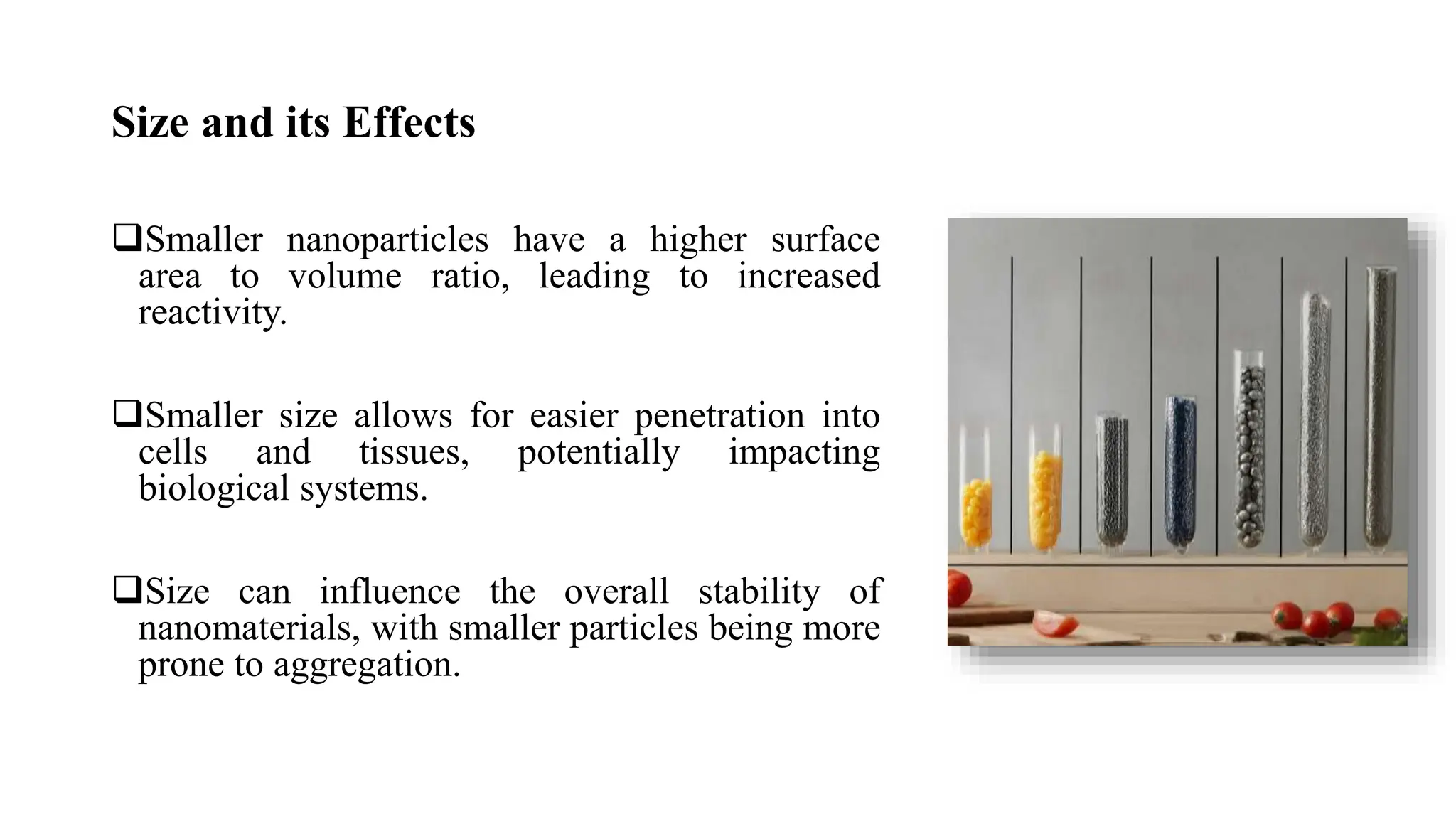 Size and its Effects

❑Smaller nanoparticles have a higher surface area to volume ratio, leading to increased reactivity.

❑Smaller size allows for easier penetration into cells and tissues, potentially impacting biological systems.

❑Size can influence the overall stability of nanomaterials, with smaller particles being more prone to aggregation.